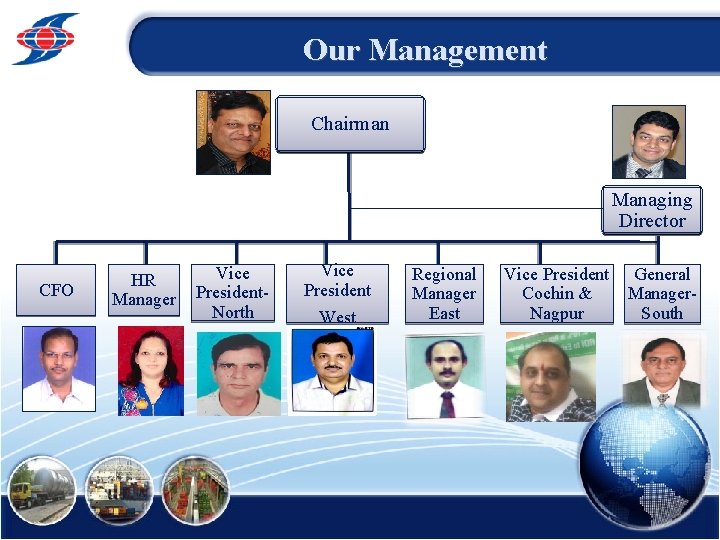 Our Management

Chairman

Managing Director

CFO

HR Manager

Vice President-North

Vice President West

Regional Manager East

Vice President Cochin & Nagpur

General Manager-South